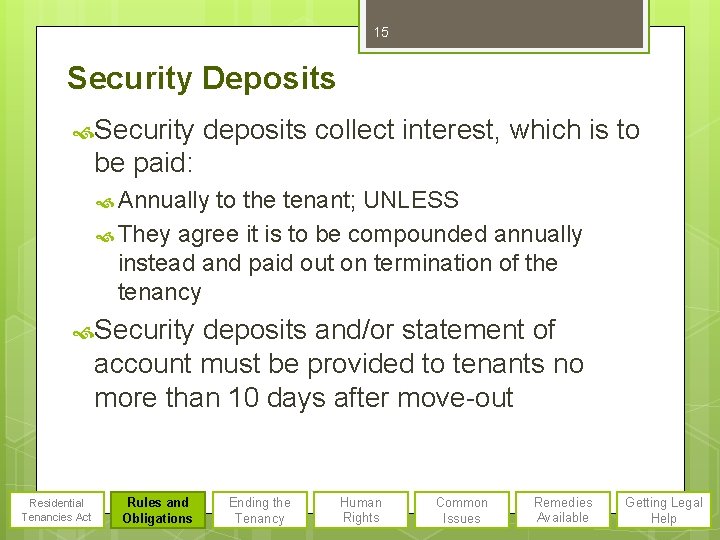 15

Security Deposits

Security deposits collect interest, which is to be paid:

Annually to the tenant; UNLESS

They agree it is to be compounded annually instead and paid out on termination of the tenancy

Security deposits and/or statement of account must be provided to tenants no more than 10 days after move-out

Residential Tenancies Act

Rules and Obligations

Ending the Tenancy

Human Rights

Common Issues

Remedies Available

Getting Legal Help